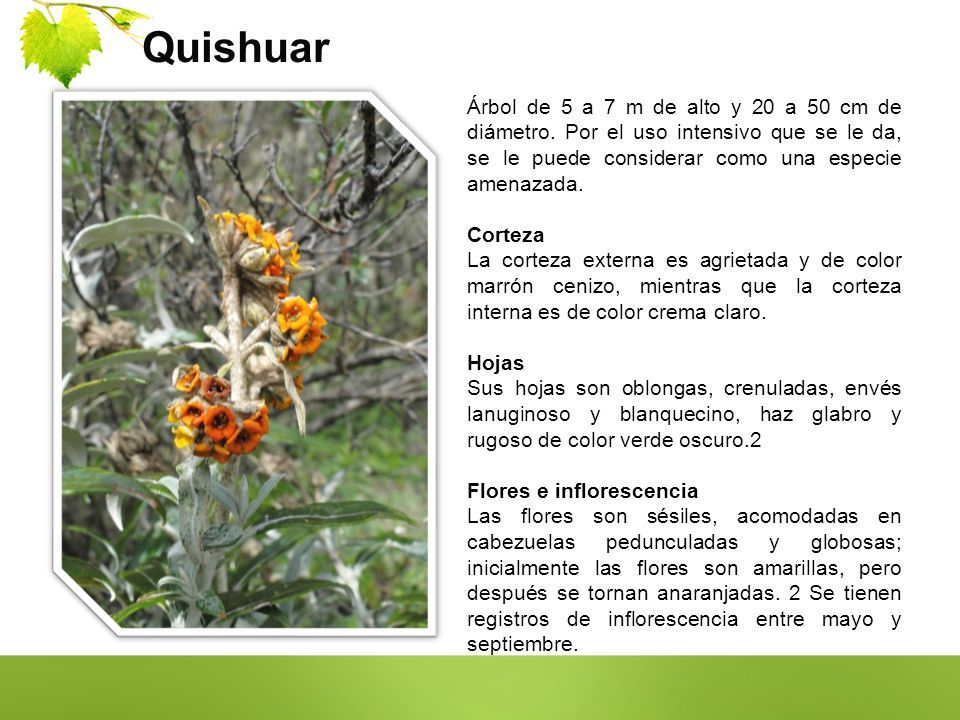 Quishuar

Árbol de 5 a 7 m de alto y 20 a 50 cm de diámetro. Por el uso intensivo que se le da, se le puede considerar como una especie amenazada.

Corteza
La corteza externa es agrietada y de color marrón cenizo, mientras que la corteza interna es de color crema claro.

Hojas
Sus hojas son oblongas, crenuladas, envés lanuginoso y blanquecino, haz glabro y rugoso de color verde oscuro.2

Flores e inflorescencia
Las flores son sésiles, acomodadas en cabezuelas pedunculadas y globosas; inicialmente las flores son amarillas, pero después se tornan anaranjadas. 2 Se tienen registros de inflorescencia entre mayo y septiembre.